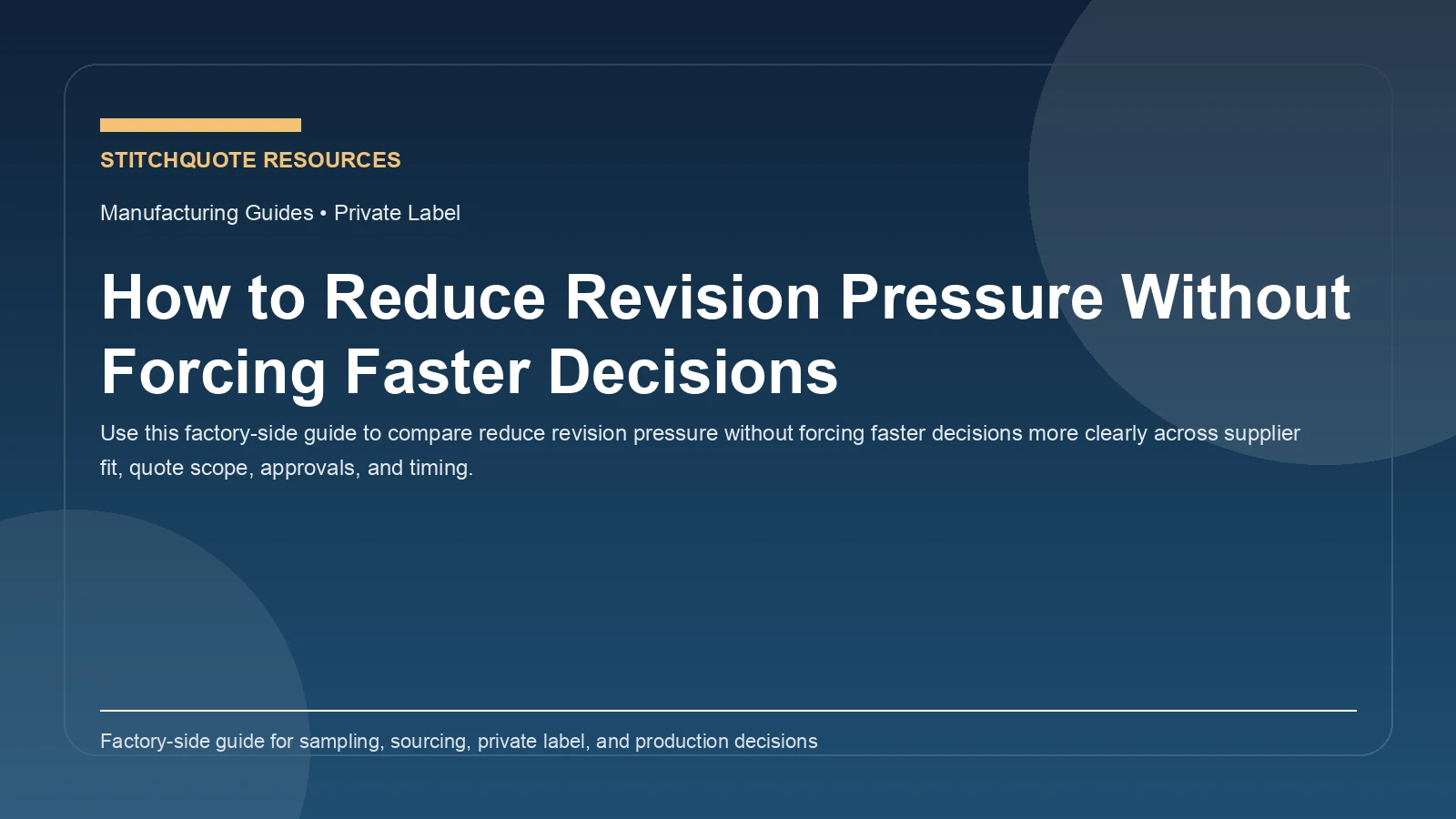 STITCHQUOTE RESOURCES

Manufacturing Guides • Private Label

How to Reduce Revision Pressure Without Forcing Faster Decisions

Use this factory-side guide to compare reduce revision pressure without forcing faster decisions more clearly across supplier fit, quote scope, approvals, and timing.

Factory-side guide for sampling, sourcing, private label, and production decisions